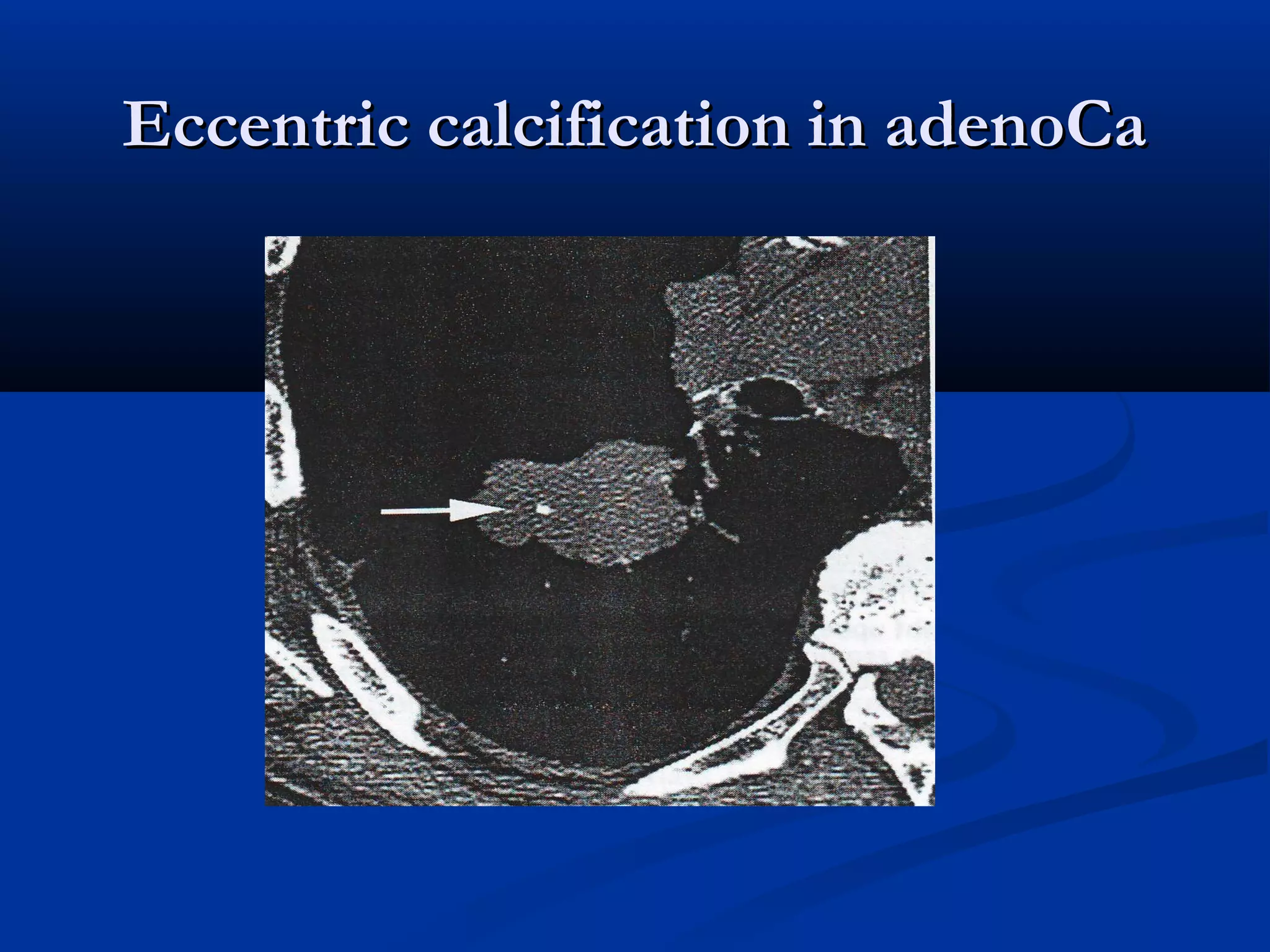 Eccentric calcification in adenoCa